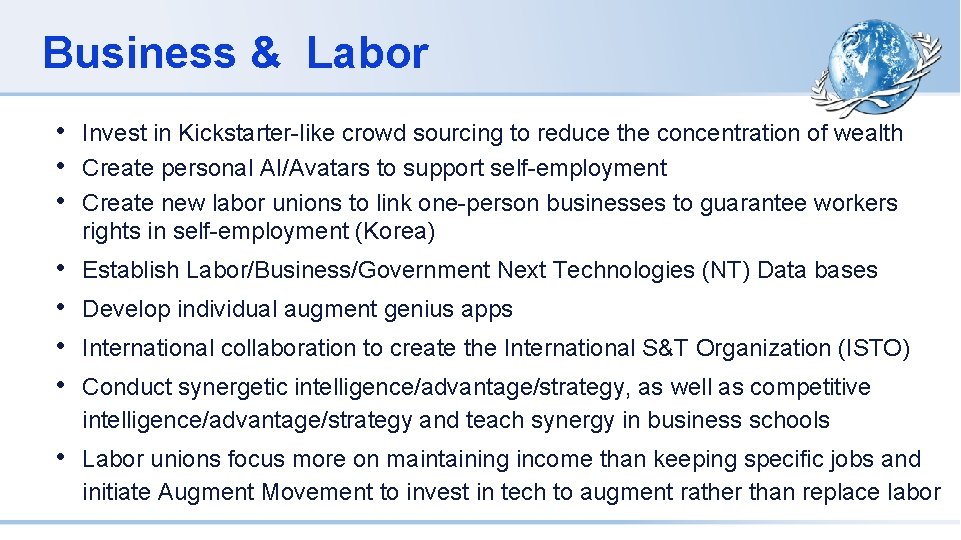 Business &  Labor

• Invest in Kickstarter-like crowd sourcing to reduce the concentration of wealth
• Create personal AI/Avatars to support self-employment
• Create new labor unions to link one-person businesses to guarantee workers rights in self-employment (Korea)

• Establish Labor/Business/Government Next Technologies (NT) Data bases

• Develop individual augment genius apps

• International collaboration to create the International S&T Organization (ISTO)

• Conduct synergetic intelligence/advantage/strategy, as well as competitive intelligence/advantage/strategy and teach synergy in business schools

• Labor unions focus more on maintaining income than keeping specific jobs and initiate Augment Movement to invest in tech to augment rather than replace labor